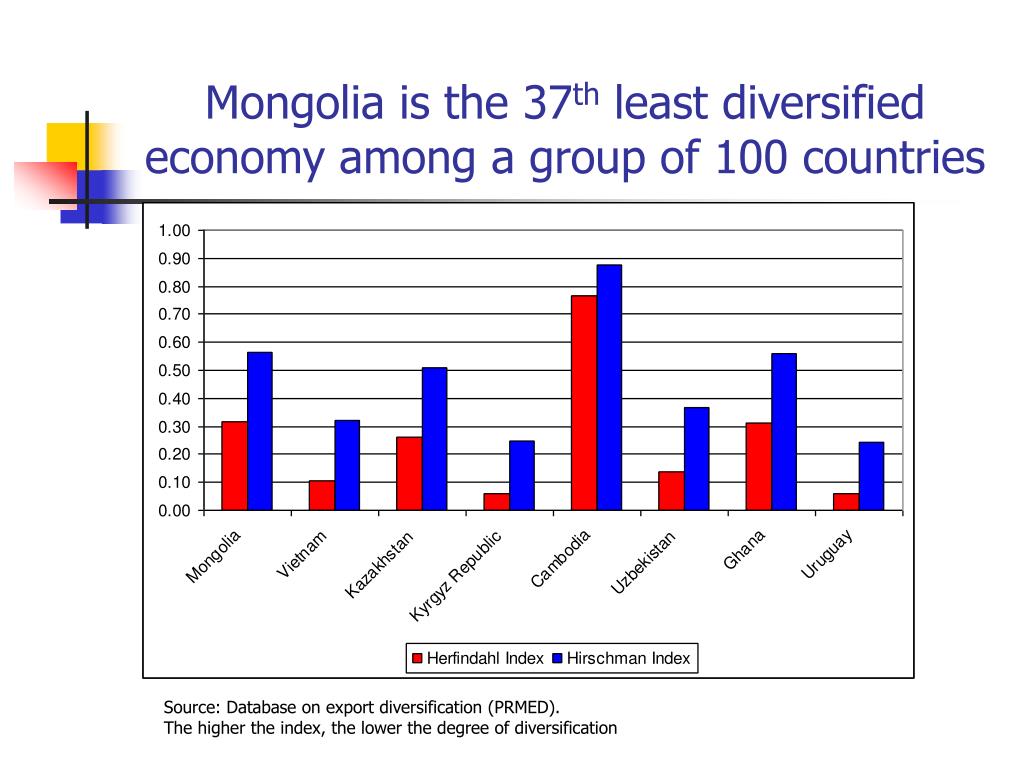 Mongolia is the 37$^{th}$ least diversified economy among a group of 100 countries

1.00
0.90
0.80
0.70
0.60
0.50
0.40
0.30
0.20
0.10
0.00

Mongolia
Vietnam
Kazakhstan
Kyrgyz Republic
Cambodia
Uzbekistan
Ghana
Uruguay

Herfindahl Index
Hirschman Index

Source: Database on export diversification (PRMED).
The higher the index, the lower the degree of diversification